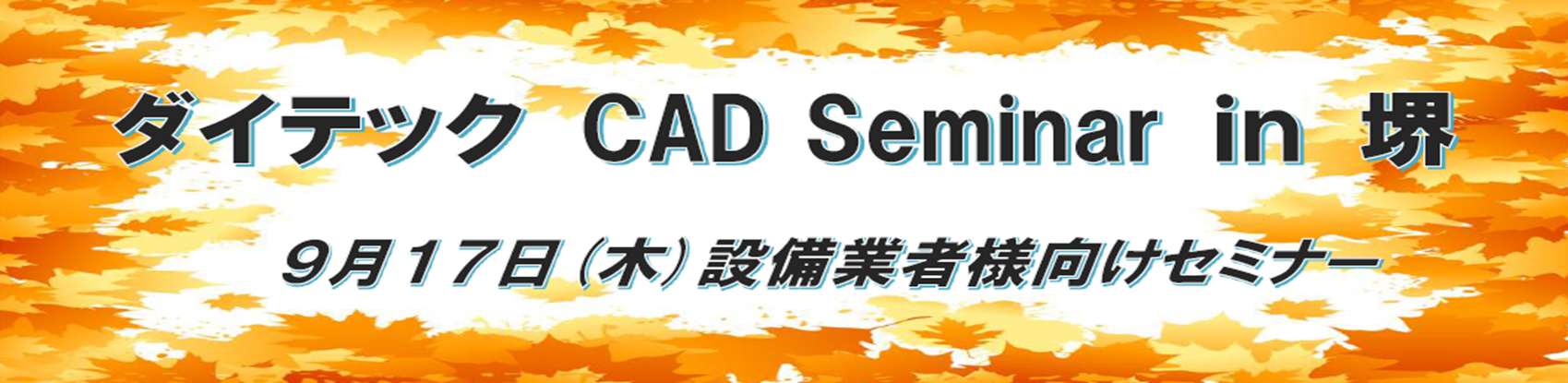 ダイテック CAD Seminar in 堺

9月17日(木)設備業者様向けセミナー